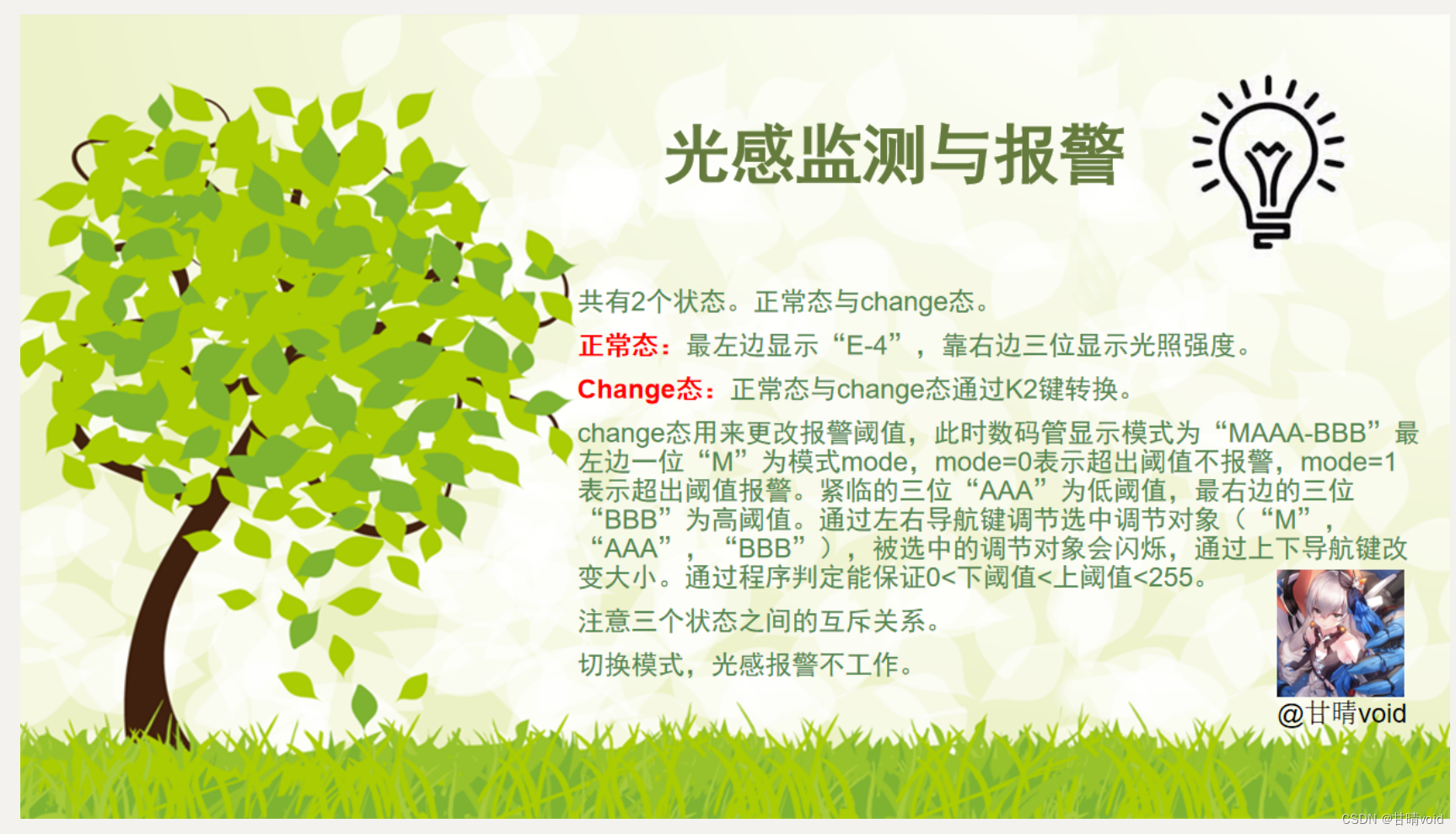 光感监测与报警

共有2个状态。正常态与change态。

正常态：最左边显示“E-4”，靠右边三位显示光照强度。

Change态：正常态与change态通过K2键转换。

change态用来更改报警阈值，此时数码管显示模式为“MAAA-BBB”最左边一位“M”为模式mode，mode=0表示超出阈值不报警，mode=1表示超出阈值报警。紧临的三位“AAA”为低阈值，最右边的三位“BBB”为高阈值。通过左右导航键调节选中调节对象（“M”，“AAA”，“BBB”），被选中的调节对象会闪烁，通过上下导航键改变大小。通过程序判定能保证0<下阈值<上阈值<255。

注意三个状态之间的互斥关系。

切换模式，光感报警不工作。

@甘晴void

CSDN @甘晴void